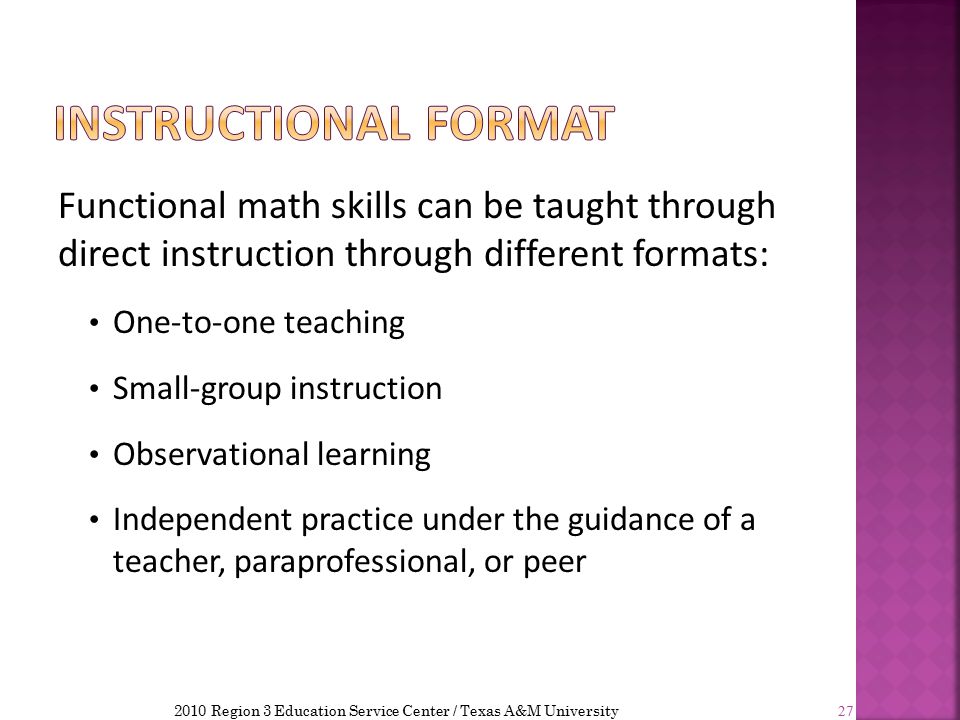 INSTRUCTIONAL FORMAT

Functional math skills can be taught through direct instruction through different formats:

• One-to-one teaching

• Small-group instruction

• Observational learning

• Independent practice under the guidance of a teacher, paraprofessional, or peer

2010 Region 3 Education Service Center / Texas A&M University

27